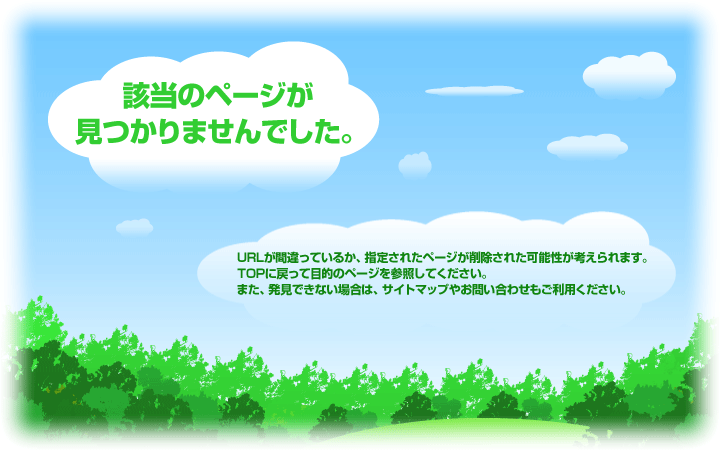 該当のページが
見つかりませんでした。

URLが間違っているか、指定されたページが削除された可能性が考えられます。
TOPに戻って目的のページを参照してください。
また、発見できない場合は、サイトマップやお問い合わせもご利用ください。